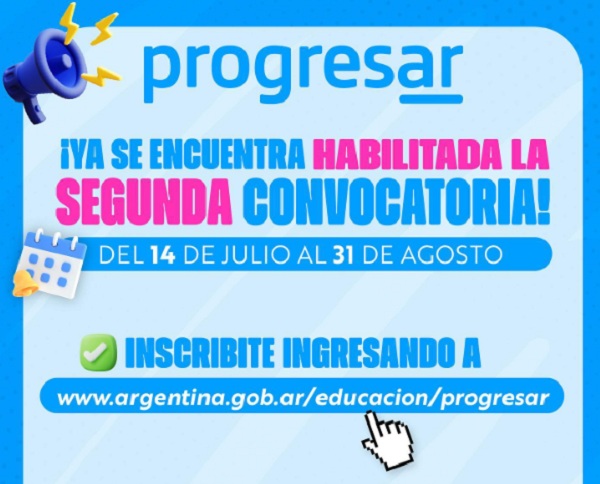 progresar

¡YA SE ENCUENTRA HABILITADA LA SEGUNDA CONVOCATORIA!

DEL 14 DE JULIO AL 31 DE AGOSTO

INSCRIBITE INGRESANDO A

www.argentina.gob.ar/educacion/progresar